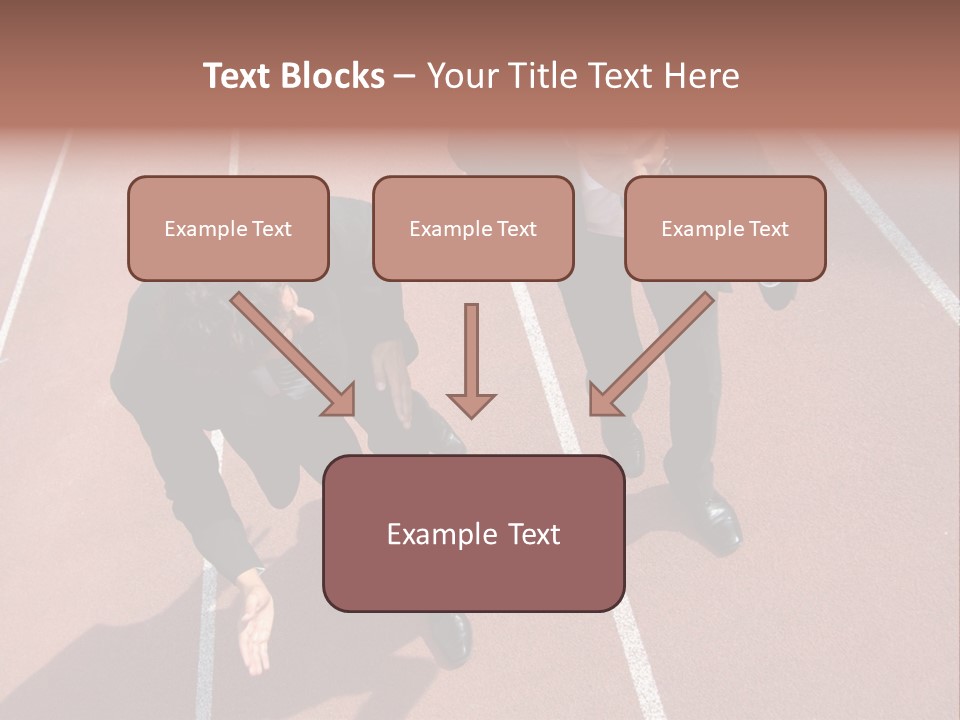 Text Blocks – Your Title Text Here

Example Text

Example Text

Example Text

Example Text